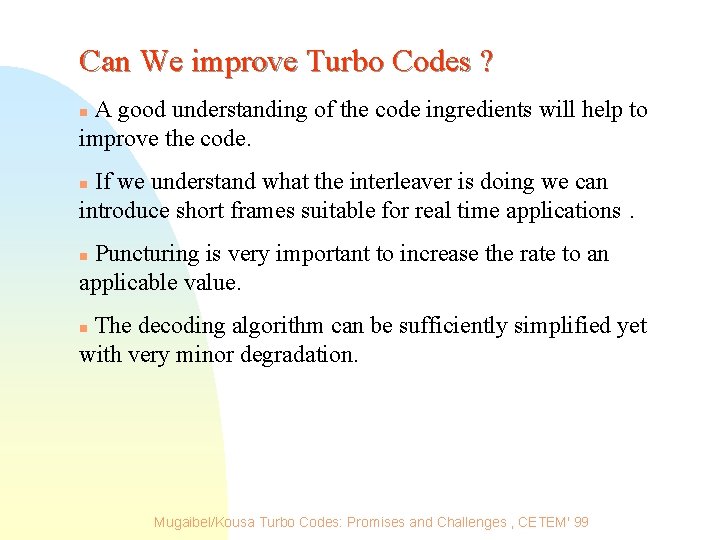 Can We improve Turbo Codes ?

A good understanding of the code ingredients will help to improve the code.

If we understand what the interleaver is doing we can introduce short frames suitable for real time applications .

Puncturing is very important to increase the rate to an applicable value.

The decoding algorithm can be sufficiently simplified yet with very minor degradation.

Mugaibel/Kousa Turbo Codes: Promises and Challenges , CETEM' 99